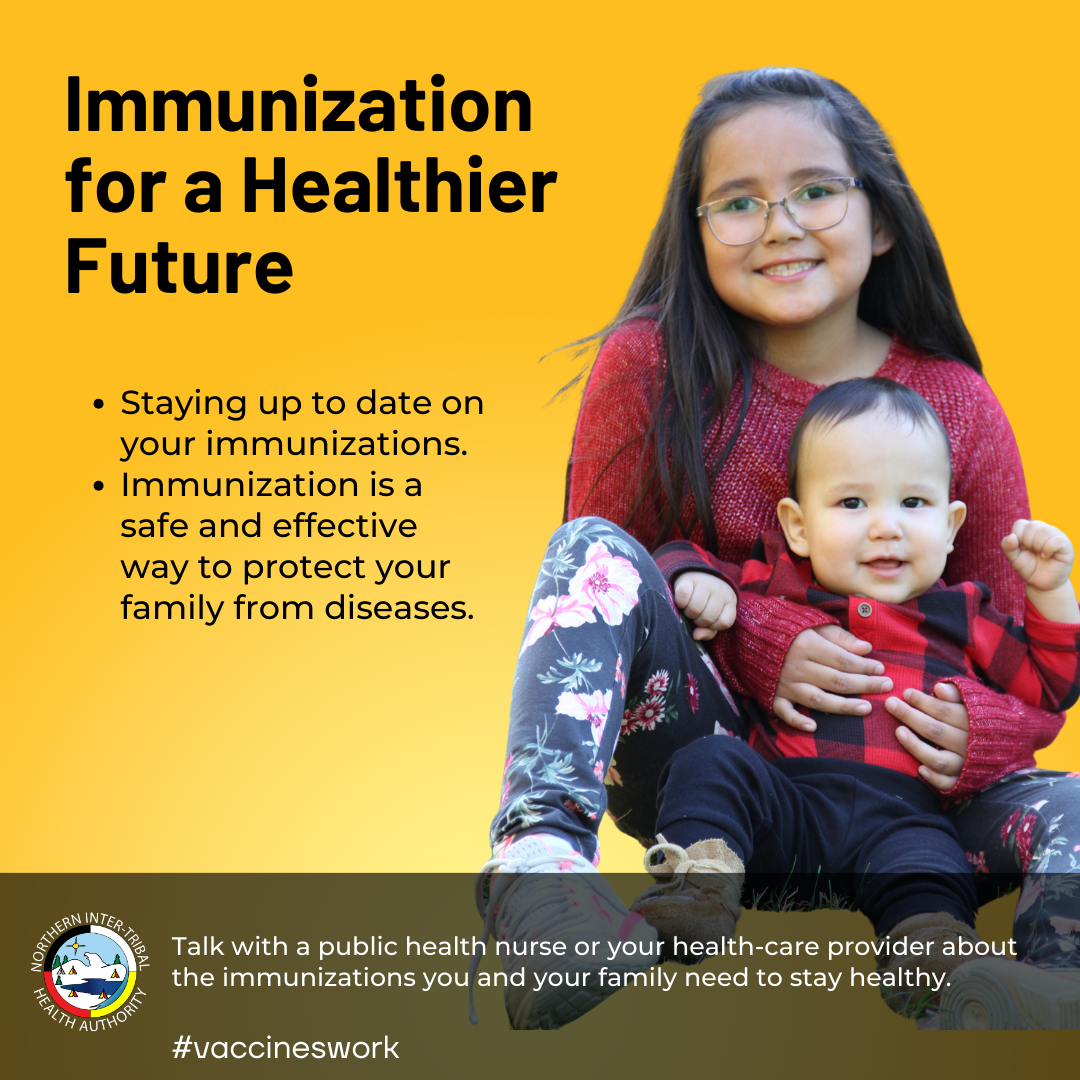 Immunization for a Healthier Future

• Staying up to date on your immunizations.
• Immunization is a safe and effective way to protect your family from diseases.

NORTHERN INTER-TRIBAL HEALTH AUTHORITY

Talk with a public health nurse or your health-care provider about the immunizations you and your family need to stay healthy.

#vaccineswork